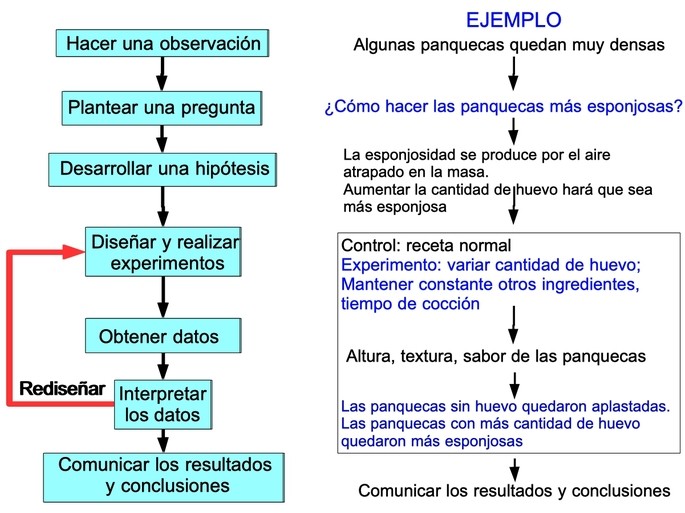 Hacer una observación

Plantear una pregunta

Desarrollar una hipótesis

Diseñar y realizar experimentos

Obtener datos

Rediseñar

Interpretar los datos

Comunicar los resultados y conclusiones

EJEMPLO

Algunas panquecas quedan muy densas

¿Cómo hacer las panquecas más esponjosas?

La esponjosidad se produce por el aire atrapado en la masa.
Aumentar la cantidad de huevo hará que sea más esponjosa

Control: receta normal
Experimento: variar cantidad de huevo;
Mantener constante otros ingredientes, tiempo de cocción

Altura, textura, sabor de las panquecas

Las panquecas sin huevo quedaron aplastadas.
Las panquecas con más cantidad de huevo quedaron más esponjosas

Comunicar los resultados y conclusiones